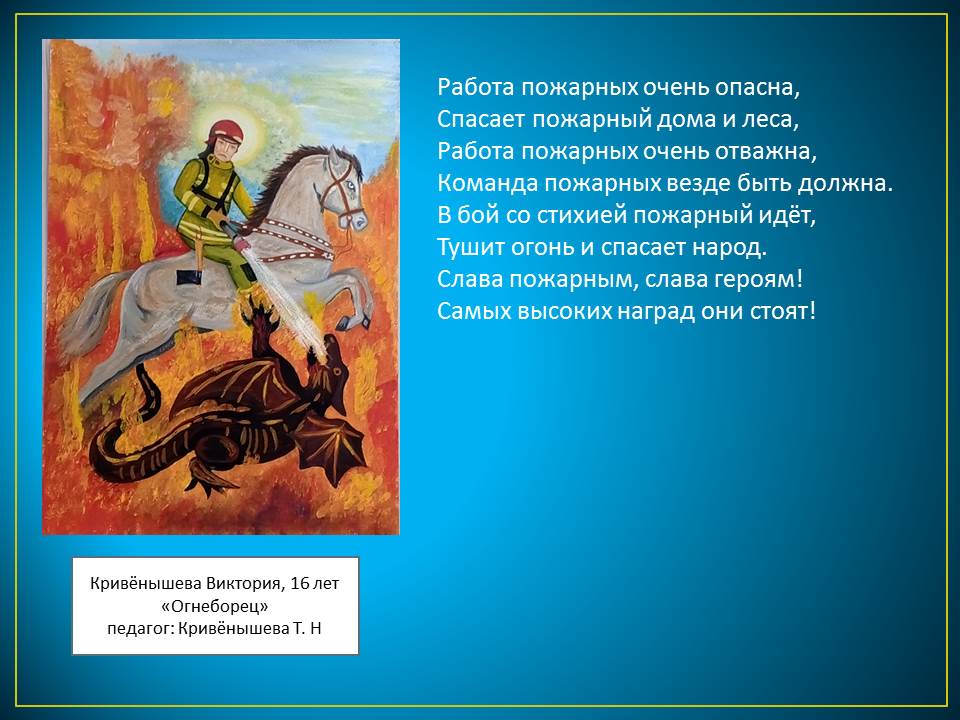 Работа пожарных очень опасна,
Спасает пожарный дома и леса,
Работа пожарных очень отважна,
Команда пожарных везде быть должна.
В бой со стихией пожарный идёт,
Тушит огонь и спасает народ.
Слава пожарным, слава героям!
Самых высоких наград они стоят!

Кривёнышева Виктория, 16 лет
«Огнеборец»
педагог: Кривёнышева Т. Н